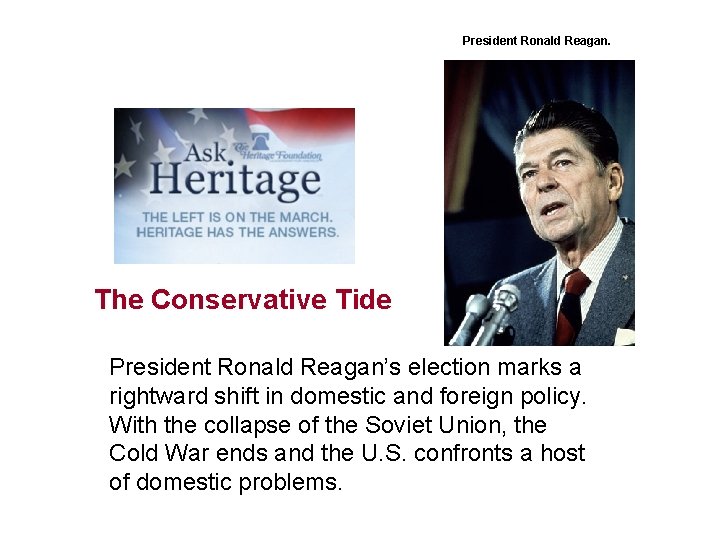 President Ronald Reagan.

Ask Heritage
The Heritage Foundation
THE LEFT IS ON THE MARCH. HERITAGE HAS THE ANSWERS.

The Conservative Tide

President Ronald Reagan's election marks a rightward shift in domestic and foreign policy. With the collapse of the Soviet Union, the Cold War ends and the U.S. confronts a host of domestic problems.